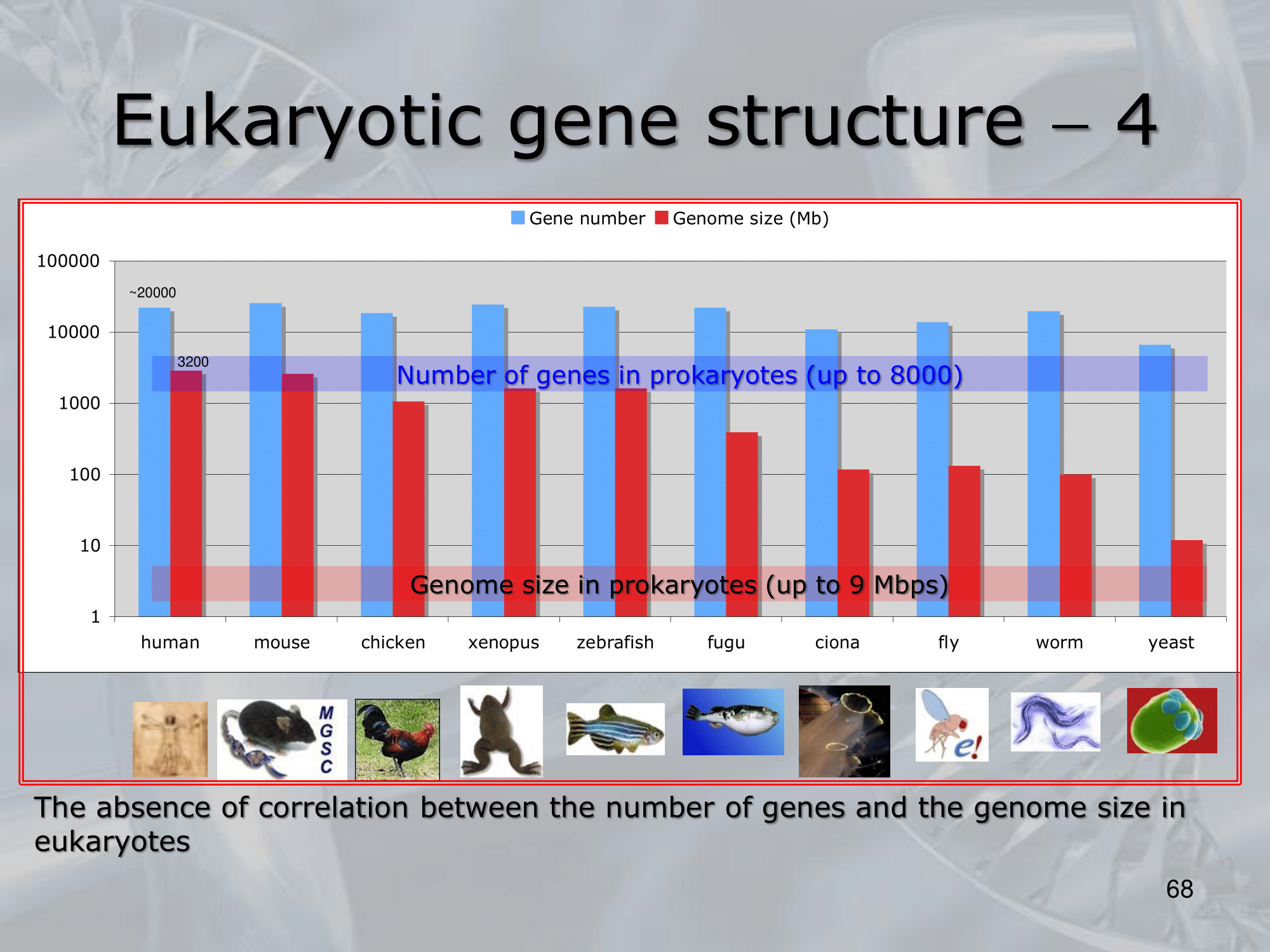 Eukaryotic gene structure – 4

Gene number Genome size (Mb)

100000
10000
1000
100
10
1

~20000
3200

Number of genes in prokaryotes (up to 8000)

Genome size in prokaryotes (up to 9 Mbps)

human mouse chicken xenopus zebrafish fugu ciona fly worm yeast

M
G
S
C

e!

The absence of correlation between the number of genes and the genome size in eukaryotes

68